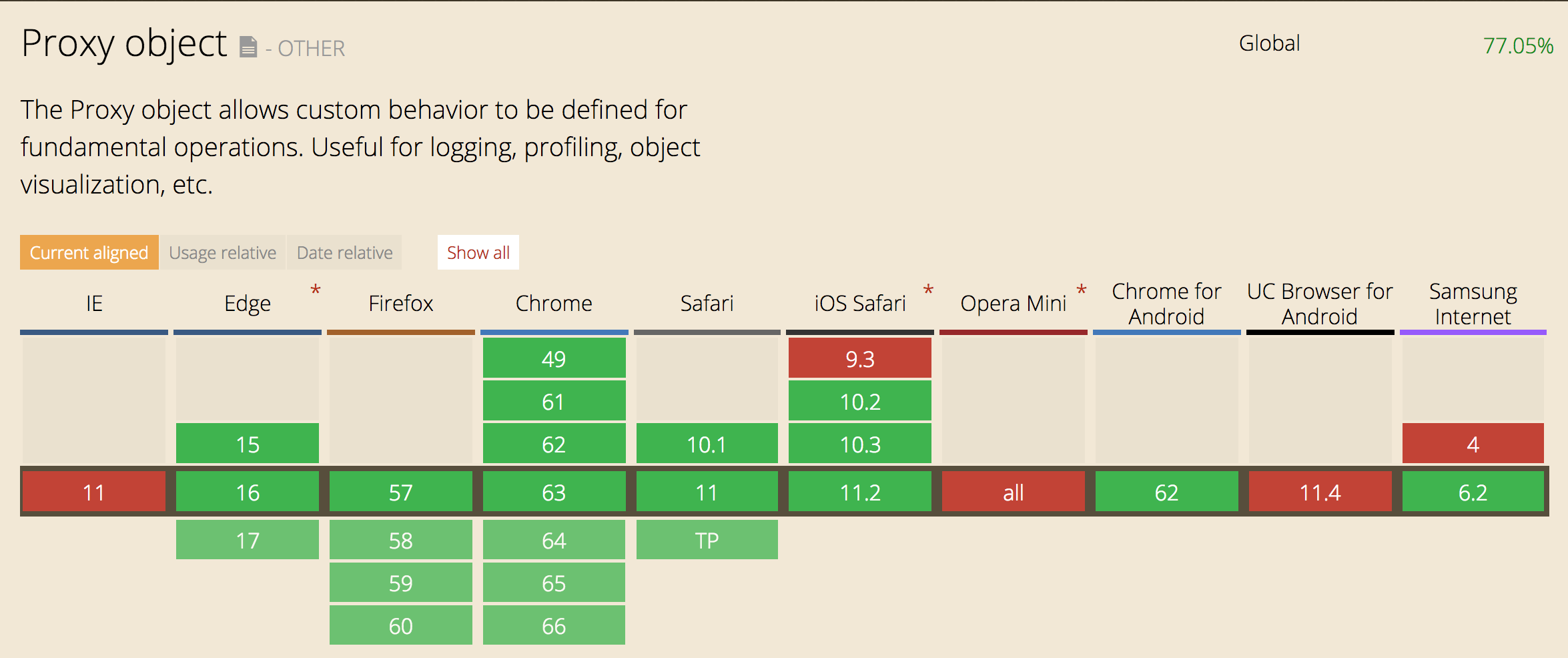 Proxy object - OTHER

Global 77.05%

The Proxy object allows custom behavior to be defined for fundamental operations. Useful for logging, profiling, object visualization, etc.

Current aligned Usage relative Date relative Show all

| IE | Edge * | Firefox | Chrome | Safari | iOS Safari * | Opera Mini * | Chrome for Android | UC Browser for Android | Samsung Internet |
|---|---|---|---|---|---|---|---|---|---|
| | | | 49 | | 9.3 | | | | |
| | | | 61 | | 10.2 | | | | |
| | 15 | | 62 | 10.1 | 10.3 | | | | 4 |
| 11 | 16 | 57 | 63 | 11 | 11.2 | all | 62 | 11.4 | 6.2 |
| | 17 | 58 | 64 | TP | | | | | |
| | | 59 | 65 | | | | | | |
| | | 60 | 66 | | | | | | |